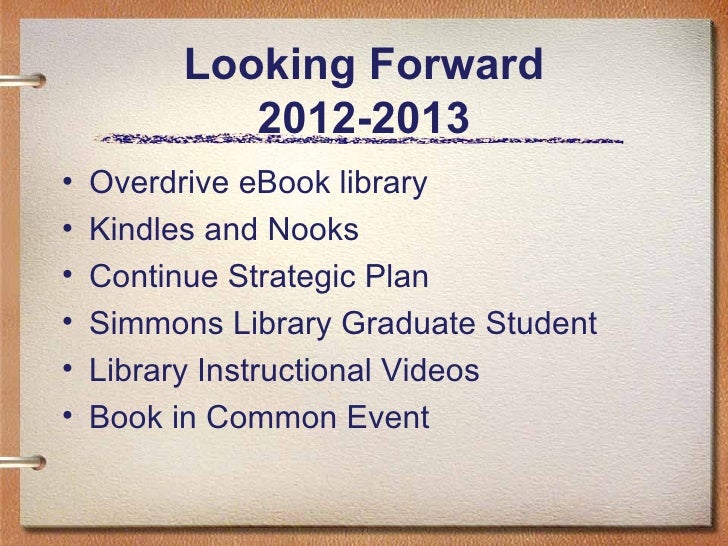 Looking Forward
2012-2013

• Overdrive eBook library
• Kindles and Nooks
• Continue Strategic Plan
• Simmons Library Graduate Student
• Library Instructional Videos
• Book in Common Event